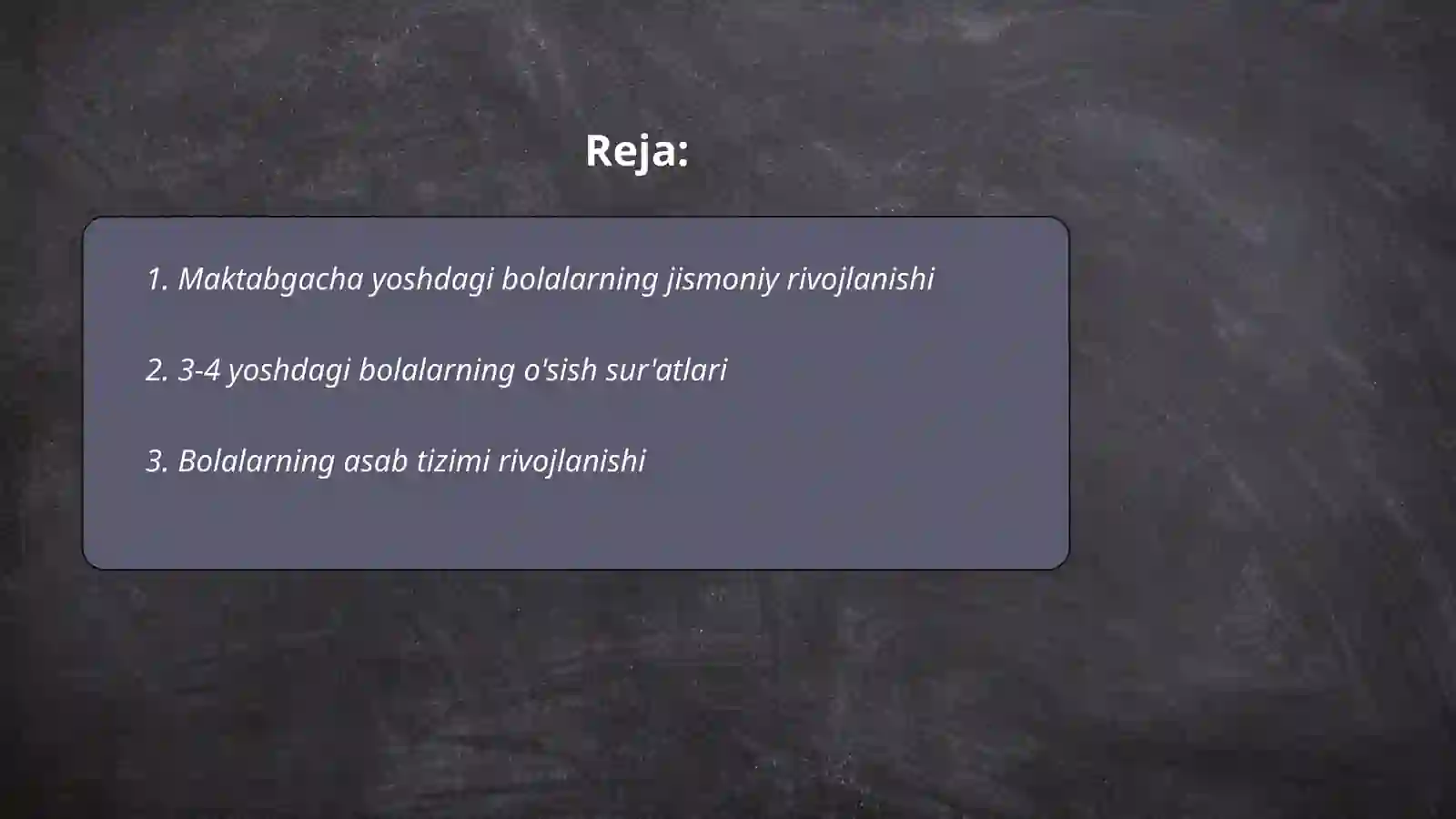 Reja:

1. Maktabgacha yoshdagi bolalarning jismoniy rivojlanishi

2. 3-4 yoshdagi bolalarning o'sish sur'atlari

3. Bolalarning asab tizimi rivojlanishi